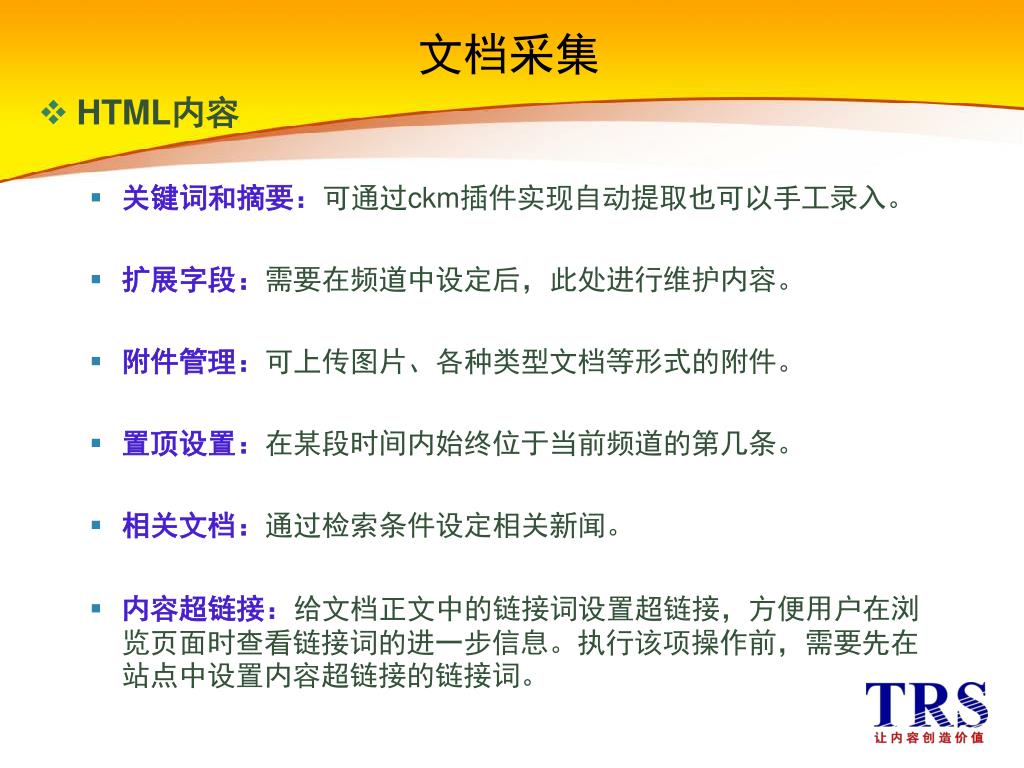 文档采集

❖ HTML内容

▪ 关键词和摘要：可通过ckm插件实现自动提取也可以手工录入。

▪ 扩展字段：需要在频道中设定后，此处进行维护内容。

▪ 附件管理：可上传图片、各种类型文档等形式的附件。

▪ 置顶设置：在某段时间内始终位于当前频道的第几条。

▪ 相关文档：通过检索条件设定相关新闻。

▪ 内容超链接：给文档正文中的链接词设置超链接，方便用户在浏览页面时查看链接词的进一步信息。执行该项操作前，需要先在站点中设置内容超链接的链接词。

TRS
让内容创造价值